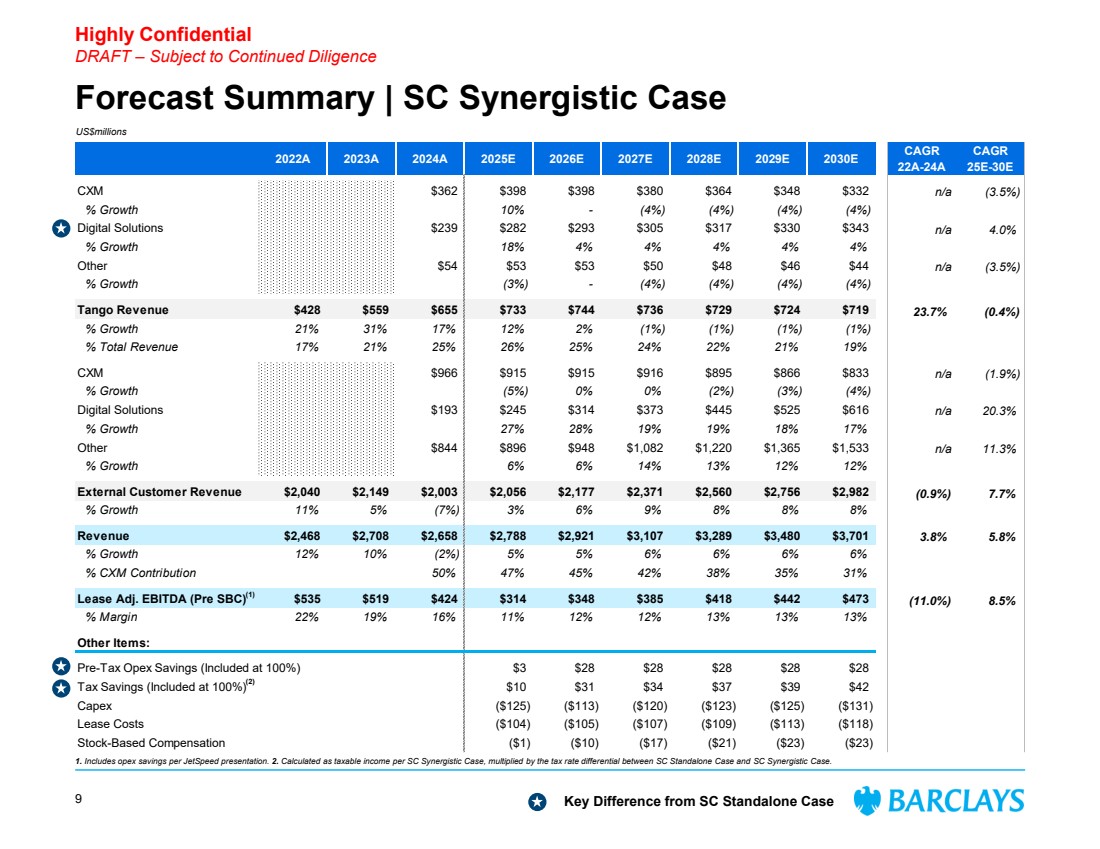 Highly Confidential
DRAFT – Subject to Continued Diligence

Forecast Summary | SC Synergistic Case

US$millions

| | 2022A | 2023A | 2024A | 2025E | 2026E | 2027E | 2028E | 2029E | 2030E | CAGR 22A-24A | CAGR 25E-30E |
|---|---|---|---|---|---|---|---|---|---|---|---|
| CXM | | | $362 | $398 | $398 | $380 | $364 | $348 | $332 | n/a | (3.5%) |
| % Growth | | | | 10% | - | (4%) | (4%) | (4%) | (4%) | | |
| Digital Solutions | | | $239 | $282 | $293 | $305 | $317 | $330 | $343 | n/a | 4.0% |
| % Growth | | | | 18% | 4% | 4% | 4% | 4% | 4% | | |
| Other | | | $54 | $53 | $53 | $50 | $48 | $46 | $44 | n/a | (3.5%) |
| % Growth | | | | (3%) | - | (4%) | (4%) | (4%) | (4%) | | |
| Tango Revenue | $428 | $559 | $655 | $733 | $744 | $736 | $729 | $724 | $719 | 23.7% | (0.4%) |
| % Growth | 21% | 31% | 17% | 12% | 2% | (1%) | (1%) | (1%) | (1%) | | |
| % Total Revenue | 17% | 21% | 25% | 26% | 25% | 24% | 22% | 21% | 19% | | |
| CXM | | | $966 | $915 | $915 | $916 | $895 | $866 | $833 | n/a | (1.9%) |
| % Growth | | | | (5%) | 0% | 0% | (2%) | (3%) | (4%) | | |
| Digital Solutions | | | $193 | $245 | $314 | $373 | $445 | $525 | $616 | n/a | 20.3% |
| % Growth | | | | 27% | 28% | 19% | 19% | 18% | 17% | | |
| Other | | | $844 | $896 | $948 | $1,082 | $1,220 | $1,365 | $1,533 | n/a | 11.3% |
| % Growth | | | | 6% | 6% | 14% | 13% | 12% | 12% | | |
| External Customer Revenue | $2,040 | $2,149 | $2,003 | $2,056 | $2,177 | $2,371 | $2,560 | $2,756 | $2,982 | (0.9%) | 7.7% |
| % Growth | 11% | 5% | (7%) | 3% | 6% | 9% | 8% | 8% | 8% | | |
| Revenue | $2,468 | $2,708 | $2,658 | $2,788 | $2,921 | $3,107 | $3,289 | $3,480 | $3,701 | 3.8% | 5.8% |
| % Growth | 12% | 10% | (2%) | 5% | 5% | 6% | 6% | 6% | 6% | | |
| % CXM Contribution | | | 50% | 47% | 45% | 42% | 38% | 35% | 31% | | |
| Lease Adj. EBITDA (Pre SBC)$^{(1)}$ | $535 | $519 | $424 | $314 | $348 | $385 | $418 | $442 | $473 | (11.0%) | 8.5% |
| % Margin | 22% | 19% | 16% | 11% | 12% | 12% | 13% | 13% | 13% | | |
| Other Items: | | | | | | | | | | | |
| Pre-Tax Opex Savings (Included at 100%) | | | | $3 | $28 | $28 | $28 | $28 | $28 | | |
| Tax Savings (Included at 100%)$^{(2)}$ | | | | $10 | $31 | $34 | $37 | $39 | $42 | | |
| Capex | | | | ($125) | ($113) | ($120) | ($123) | ($125) | ($131) | | |
| Lease Costs | | | | ($104) | ($105) | ($107) | ($109) | ($113) | ($118) | | |
| Stock-Based Compensation | | | | ($1) | ($10) | ($17) | ($21) | ($23) | ($23) | | |

1. Includes opex savings per JetSpeed presentation. 2. Calculated as taxable income per SC Synergistic Case, multiplied by the tax rate differential between SC Standalone Case and SC Synergistic Case.

9

Key Difference from SC Standalone Case

BARCLAYS